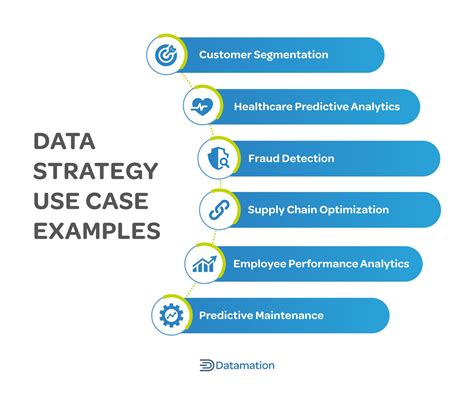 DATA STRATEGY USE CASE EXAMPLES

Customer Segmentation

Healthcare Predictive Analytics

Fraud Detection

Supply Chain Optimization

Employee Performance Analytics

Predictive Maintenance

Datamation